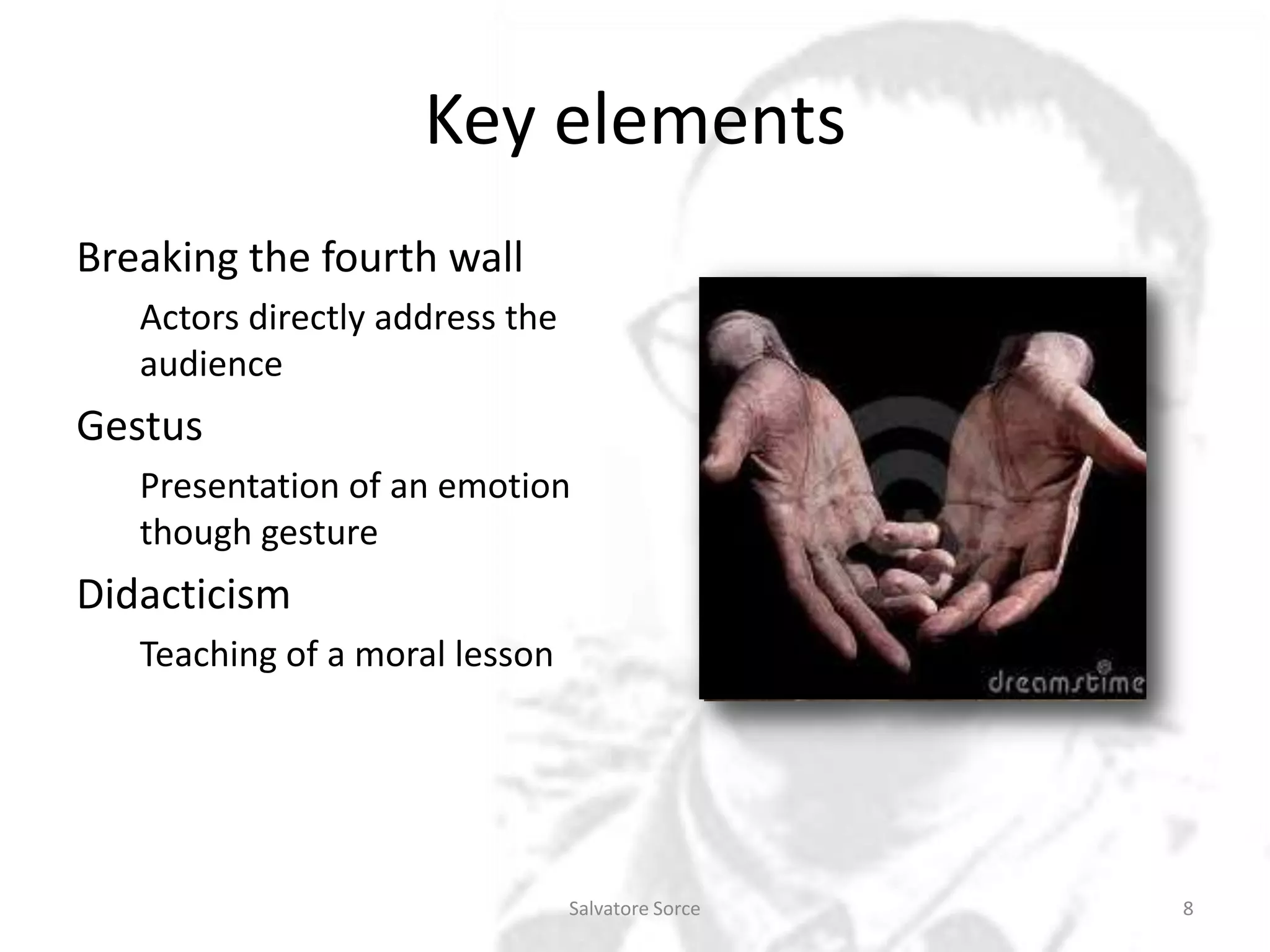 Key elements

Breaking the fourth wall

Actors directly address the audience

Gestus

Presentation of an emotion though gesture

Didacticism

Teaching of a moral lesson

dreamstime

Salvatore Sorce

8